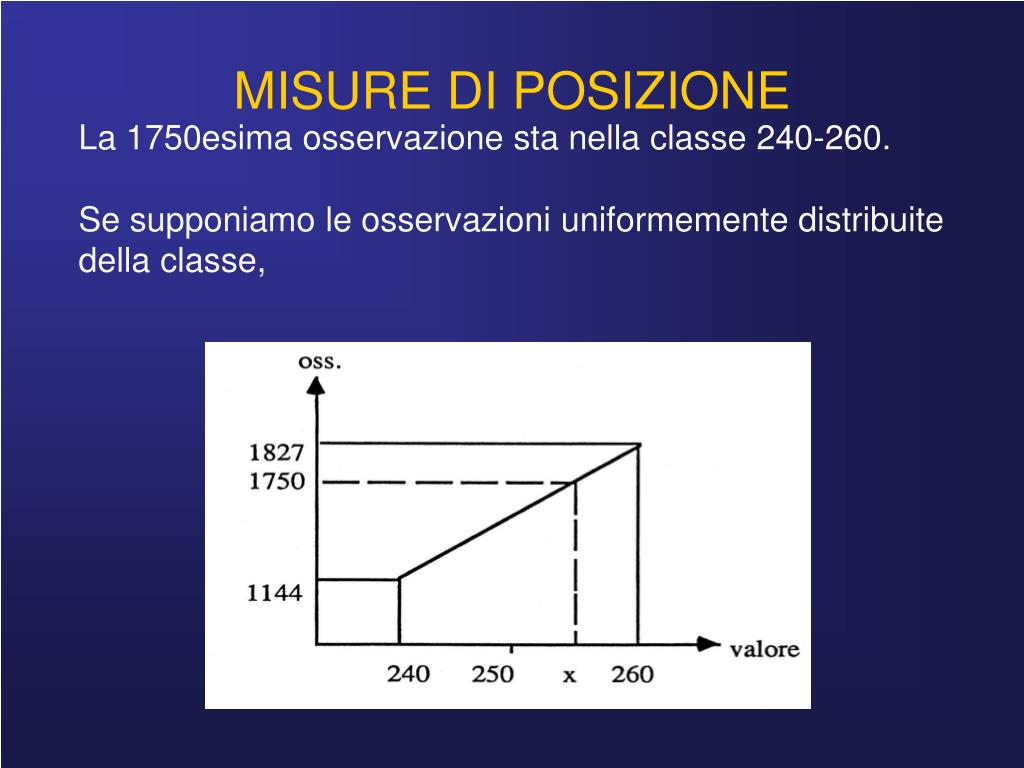 MISURE DI POSIZIONE

La 1750esima osservazione sta nella classe 240-260.

Se supponiamo le osservazioni uniformemente distribuite della classe,

oss.

1827

1750

1144

240 250 x 260

valore